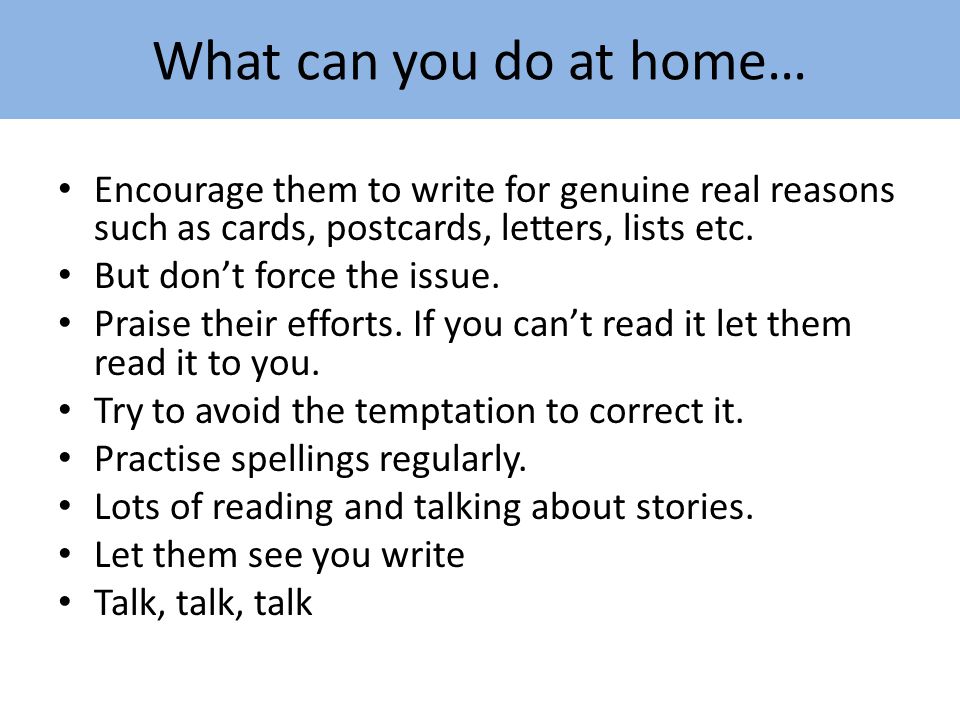 What can you do at home…

• Encourage them to write for genuine real reasons such as cards, postcards, letters, lists etc.
• But don’t force the issue.
• Praise their efforts. If you can’t read it let them read it to you.
• Try to avoid the temptation to correct it.
• Practise spellings regularly.
• Lots of reading and talking about stories.
• Let them see you write
• Talk, talk, talk